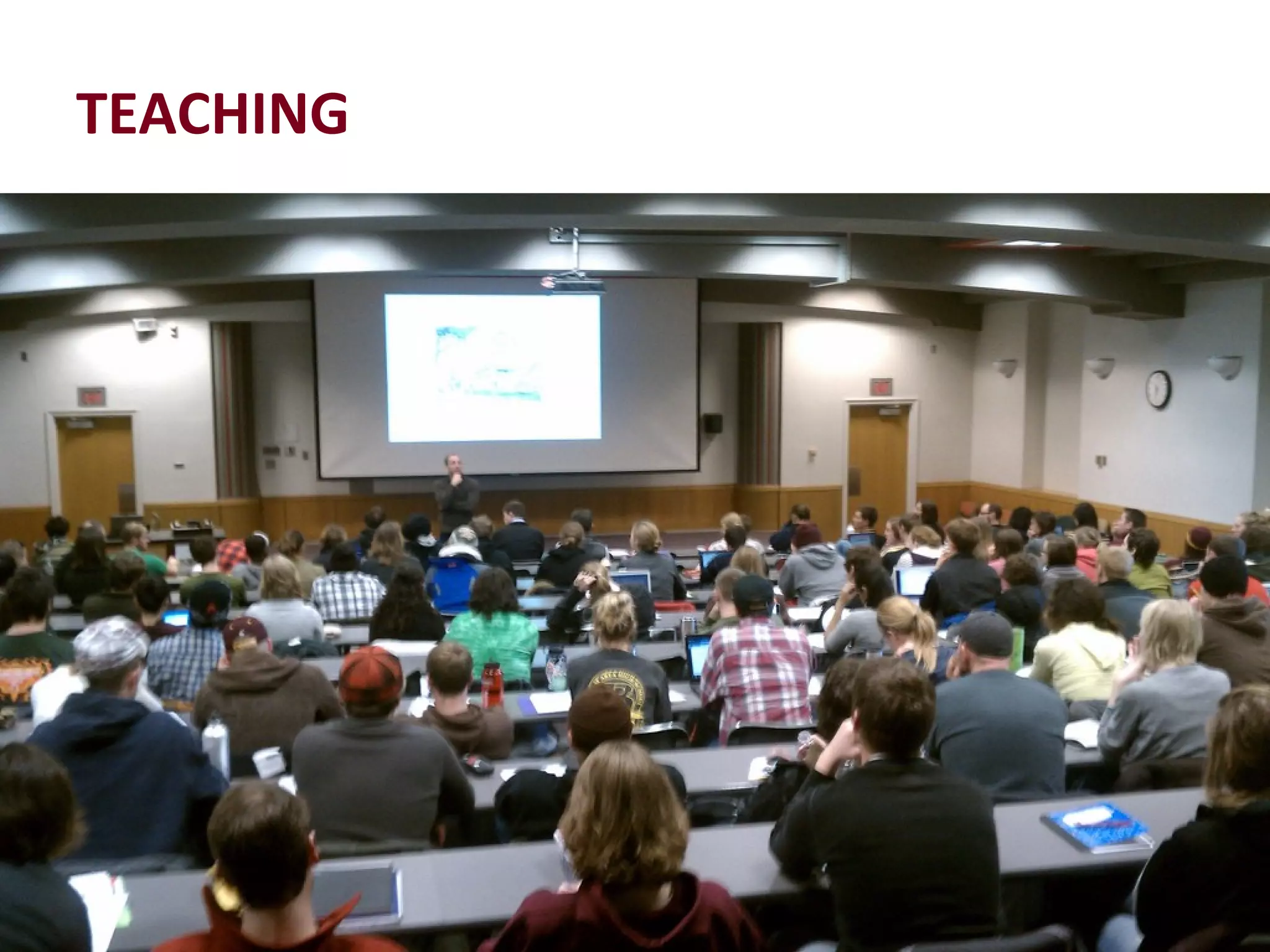 TEACHING